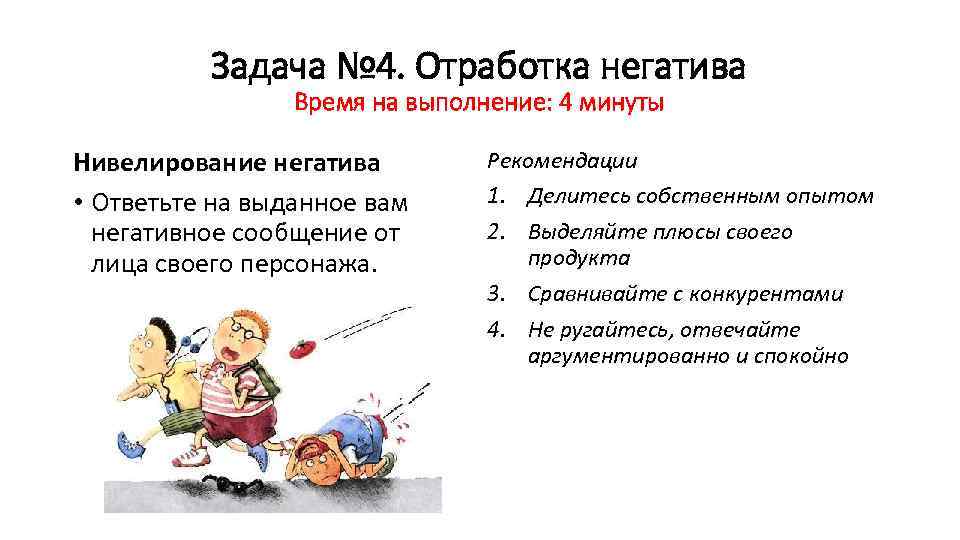 Задача №4. Отработка негатива
Время на выполнение: 4 минуты

Нивелирование негатива
• Ответьте на выданное вам негативное сообщение от лица своего персонажа.

Рекомендации
1. Делитесь собственным опытом
2. Выделяйте плюсы своего продукта
3. Сравнивайте с конкурентами
4. Не ругайтесь, отвечайте аргументированно и спокойно